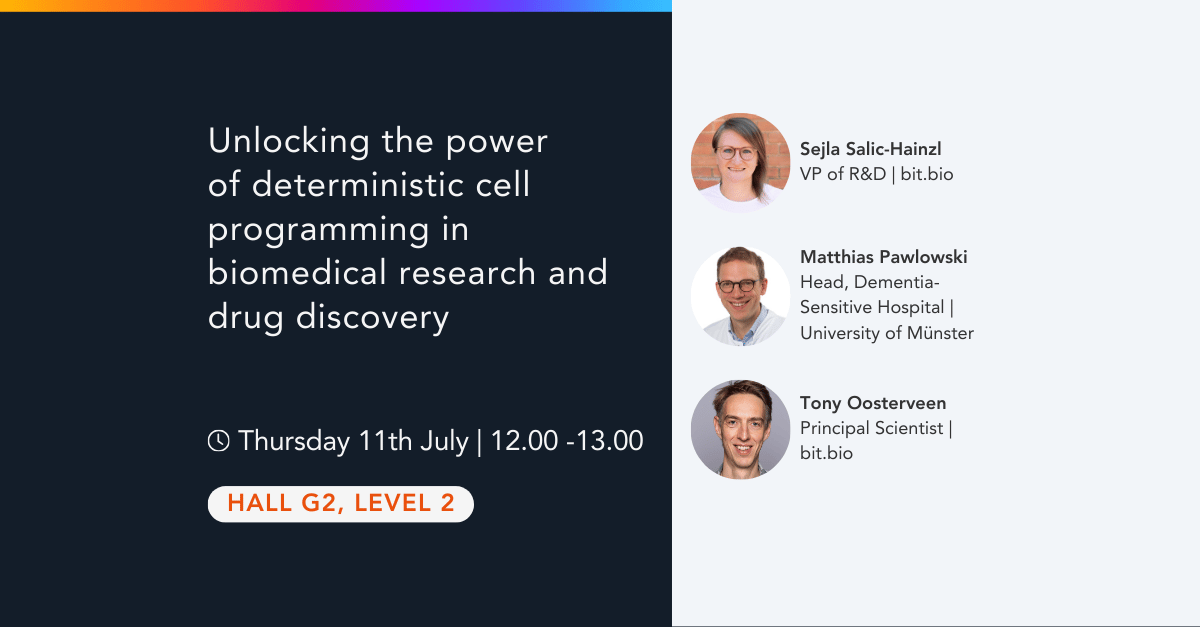 Unlocking the power of deterministic cell programming in biomedical research and drug discovery

Thursday 11th July | 12.00 -13.00

HALL G2, LEVEL 2

Sejla Salic-Hainzl
VP of R&D | bit.bio

Matthias Pawlowski
Head, Dementia-Sensitive Hospital | University of Münster

Tony Oosterveen
Principal Scientist | bit.bio